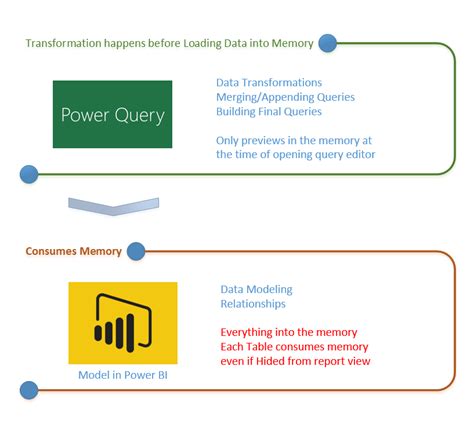 Transformation happens before Loading Data into Memory

Power Query

Data Transformations
Merging/Appending Queries
Building Final Queries

Only previews in the memory at the time of opening query editor

Consumes Memory

Model in Power BI

Data Modeling
Relationships

Everything into the memory
Each Table consumes memory even if Hided from report view